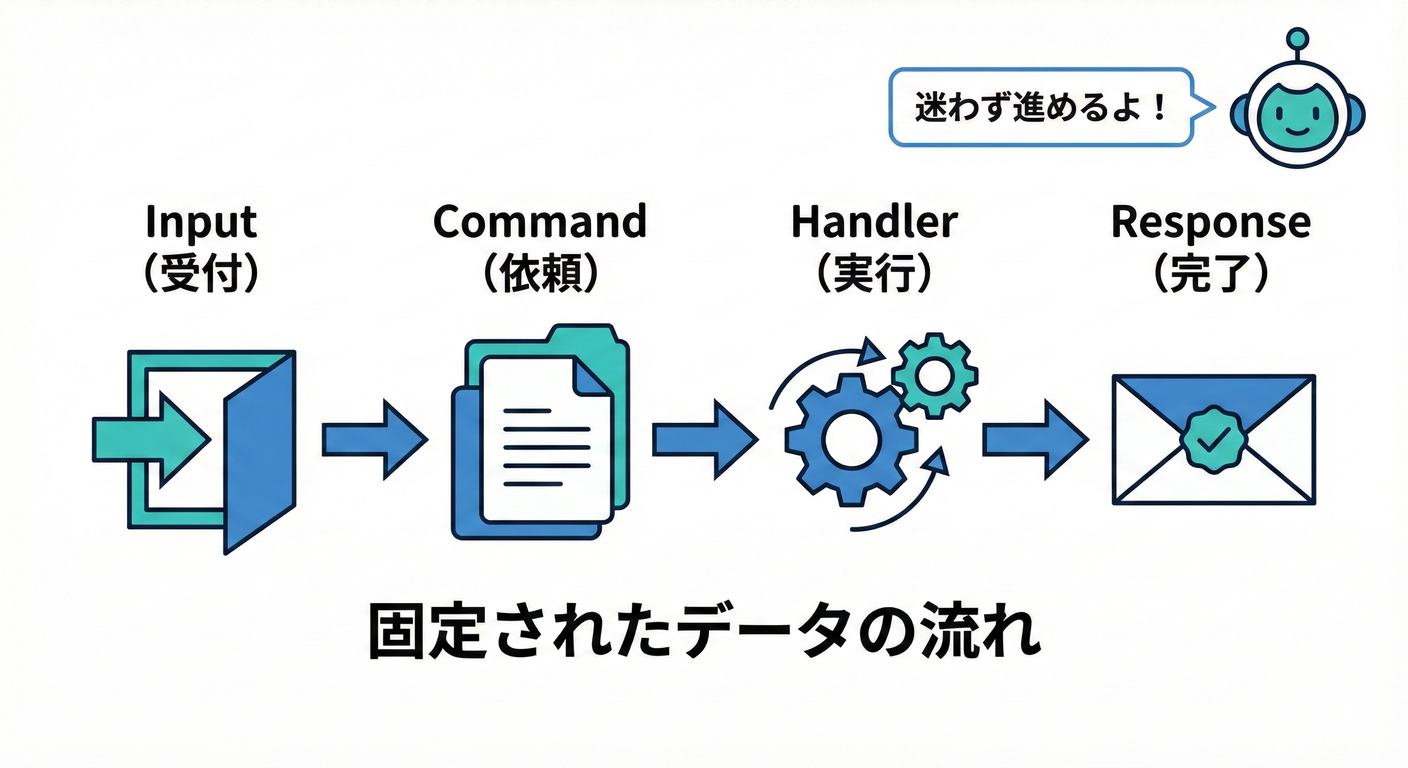 迷わず進めるよ！

Input
（受付）

Command
（依頼）

Handler
（実行）

Response
（完了）

固定されたデータの流れ